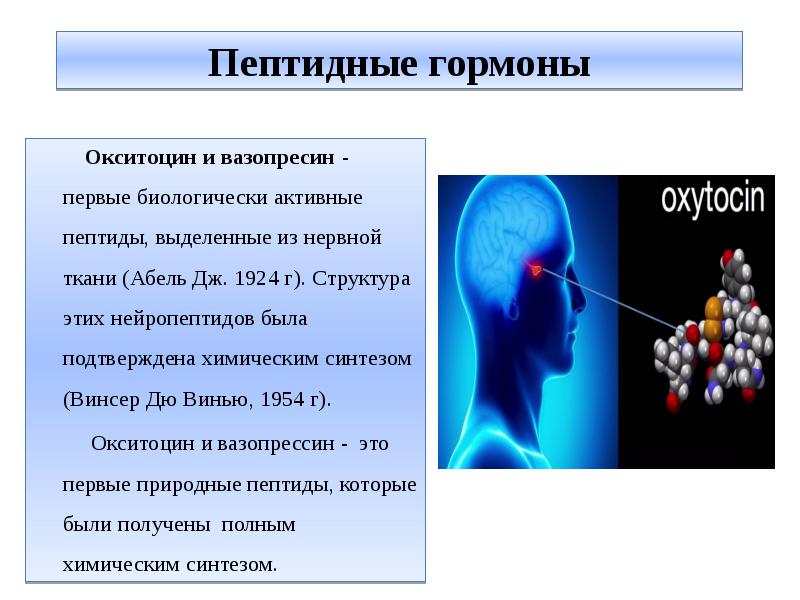 Пептидные гормоны

Окситоцин и вазопресин - первые биологически активные пептиды, выделенные из нервной ткани (Абель Дж. 1924 г). Структура этих нейропептидов была подтверждена химическим синтезом (Винсер Дю Винью, 1954 г).

Окситоцин и вазопрессин - это первые природные пептиды, которые были получены полным химическим синтезом.

oxytocin